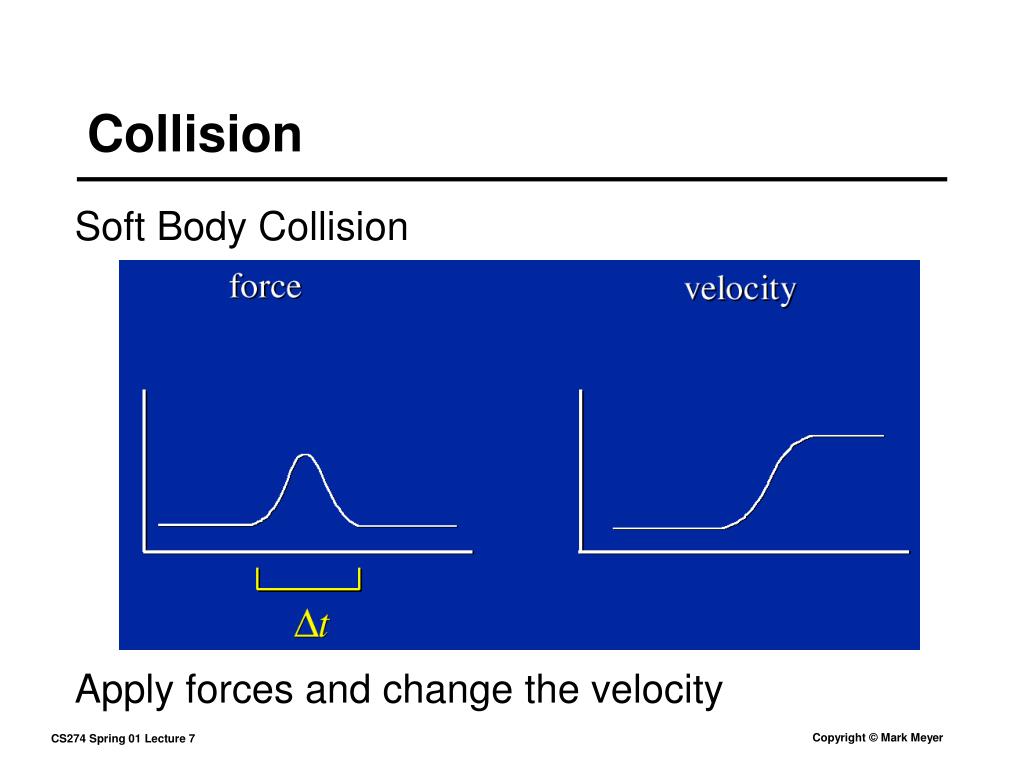 Collision

Soft Body Collision

force

velocity

$\Delta t$

Apply forces and change the velocity

CS274 Spring 01 Lecture 7

Copyright © Mark Meyer